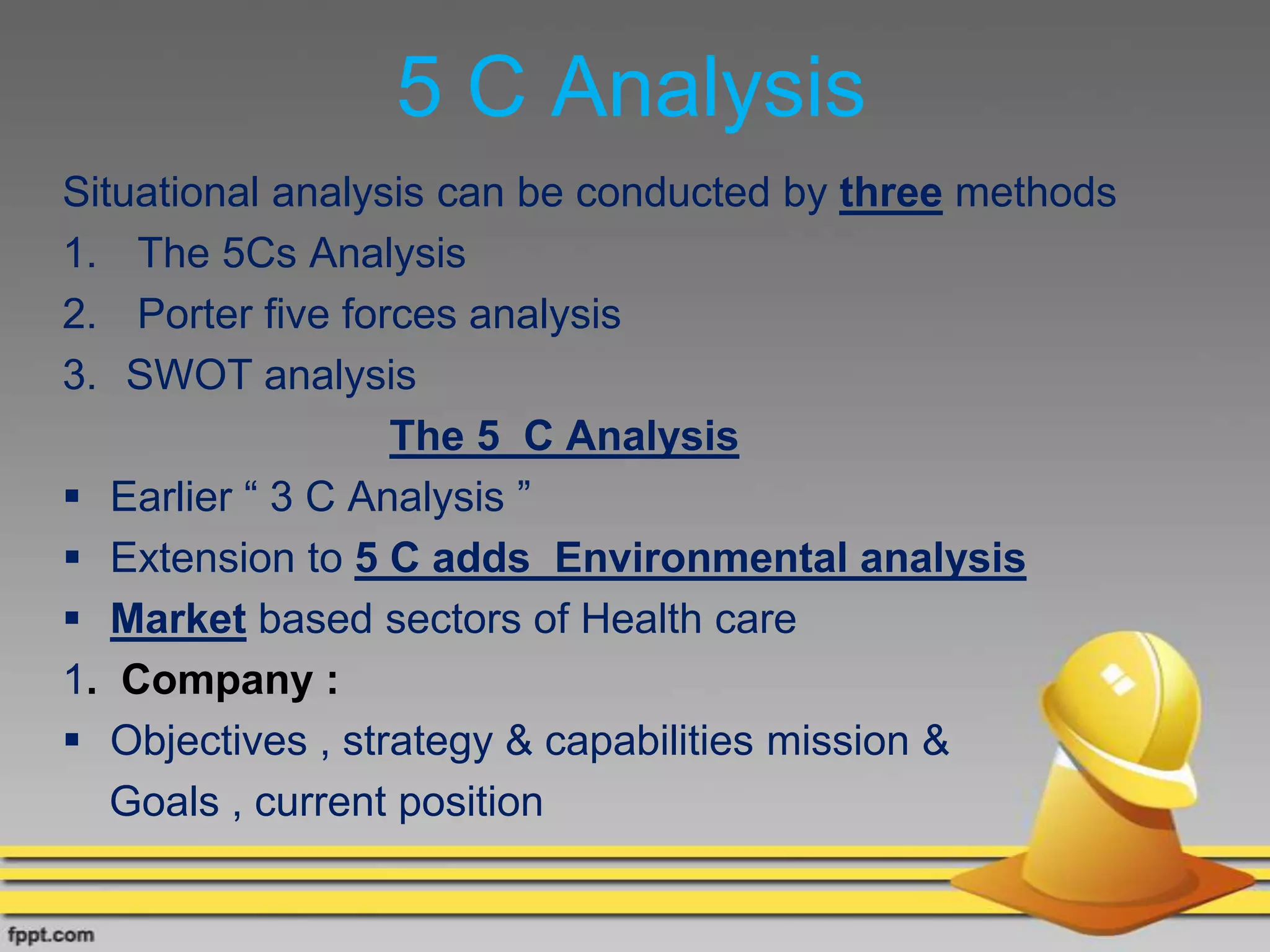 5 C Analysis

Situational analysis can be conducted by three methods

1. The 5Cs Analysis
2. Porter five forces analysis
3. SWOT analysis

The 5 C Analysis

▪ Earlier “ 3 C Analysis ”
▪ Extension to 5 C adds Environmental analysis
▪ Market based sectors of Health care

1. Company :

▪ Objectives , strategy & capabilities mission & Goals , current position

fppt.com